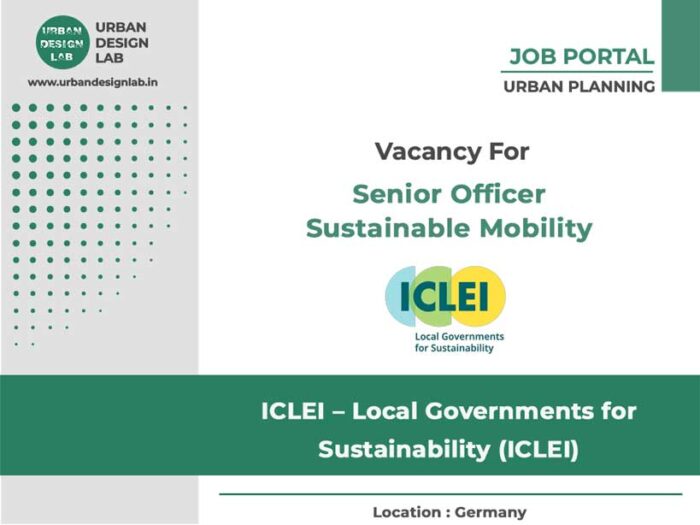 URBAN DESIGN LAB

URBAN DESIGN LAB

www.urbandesignlab.in

JOB PORTAL

URBAN PLANNING

Vacancy For

Senior Officer Sustainable Mobility

ICLEI

Local Governments for Sustainability

ICLEI – Local Governments for Sustainability (ICLEI)

Location : Germany